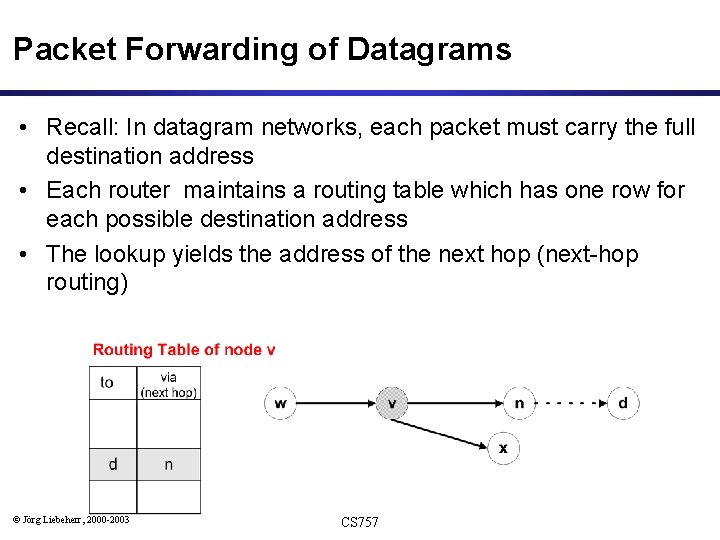 Packet Forwarding of Datagrams

• Recall: In datagram networks, each packet must carry the full destination address

• Each router maintains a routing table which has one row for each possible destination address

• The lookup yields the address of the next hop (next-hop routing)

Routing Table of node v

| to | via (next hop) |
|---|---|
| | |
| d | n |
| | |

w

v

n

d

x

© Jörg Liebeherr, 2000-2003

CS757